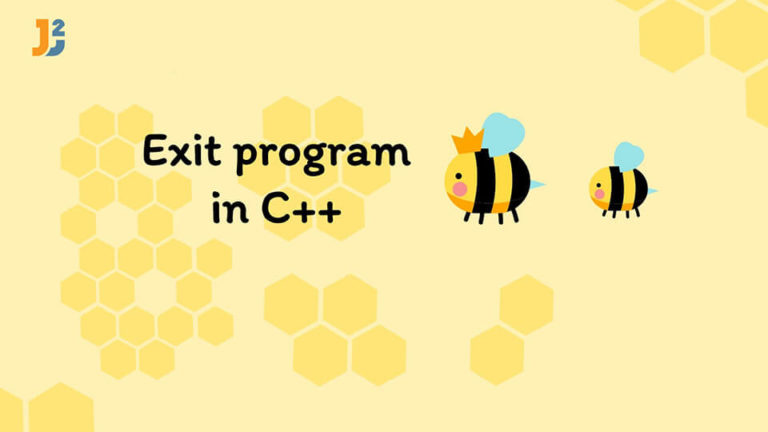 J2

Exit program in C++